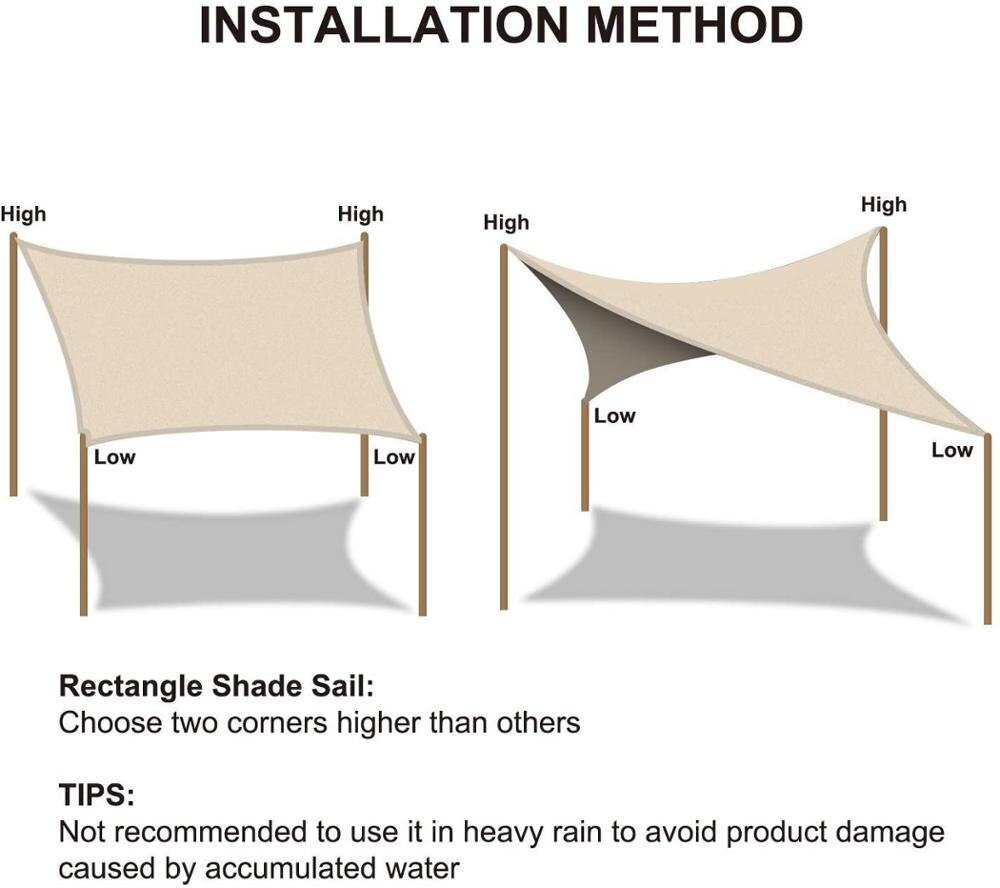 INSTALLATION METHOD

High

High

Low

Low

High

High

Low

Low

Rectangle Shade Sail:
Choose two corners higher than others

TIPS:
Not recommended to use it in heavy rain to avoid product damage caused by accumulated water